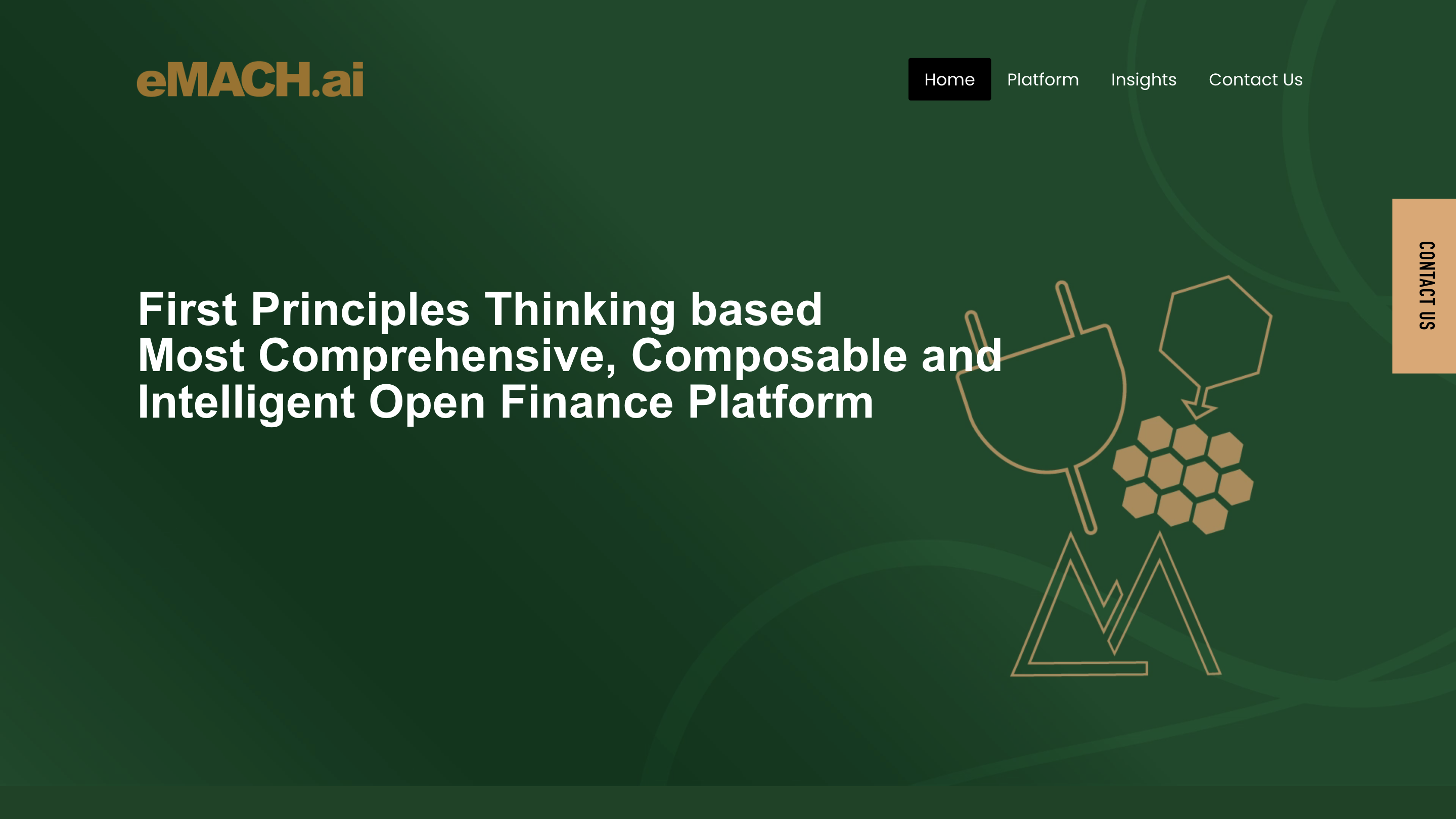 eMACH.ai

Home Platform Insights Contact Us

CONTACT US

First Principles Thinking based Most Comprehensive, Composable and Intelligent Open Finance Platform